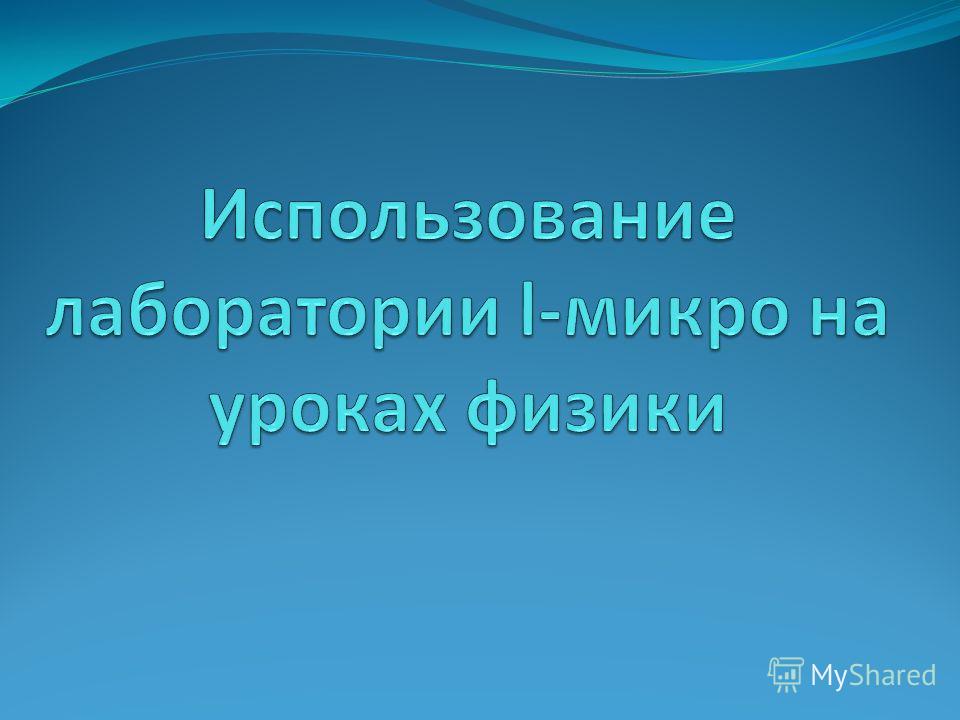 Использование лаборатории l-микро на уроках физики

MyShared